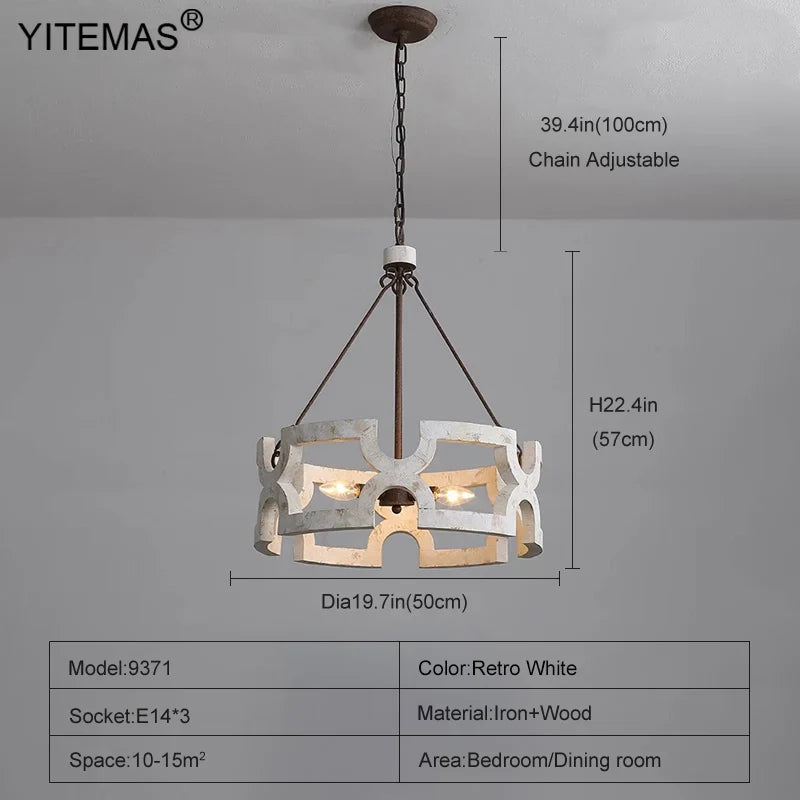 YITEMAS®

39.4in(100cm)
Chain Adjustable

H22.4in
(57cm)

Dia19.7in(50cm)

| Model:9371 | Color:Retro White |
|---|---|
| Socket:E14*3 | Material:Iron+Wood |
| Space:10-15m$^2$ | Area:Bedroom/Dining room |